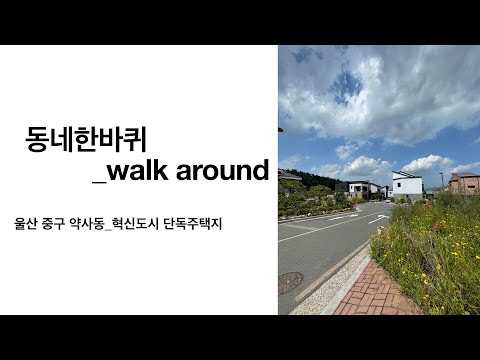 동네한바퀴
_walk around

울산 중구 약사동_혁신도시 단독주택지